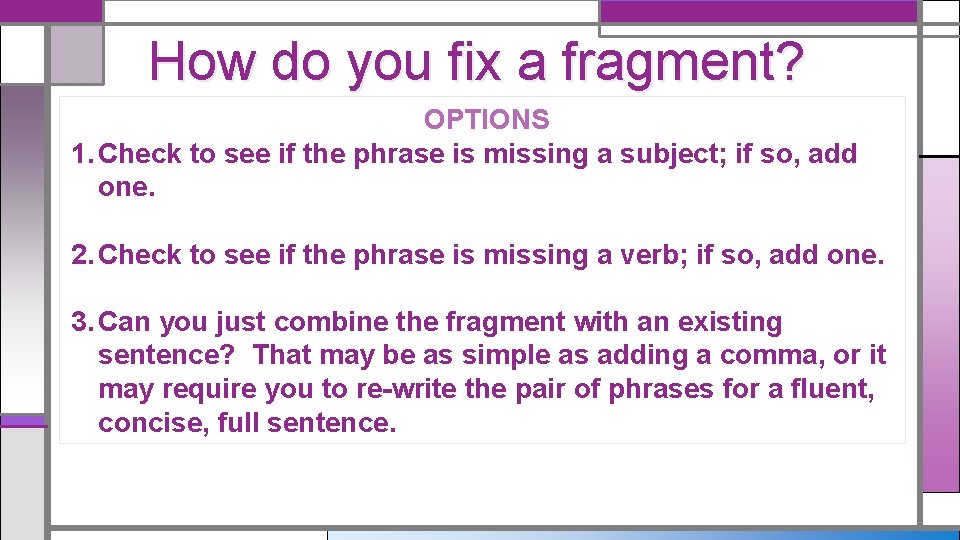 How do you fix a fragment?

OPTIONS

1. Check to see if the phrase is missing a subject; if so, add one.

2. Check to see if the phrase is missing a verb; if so, add one.

3. Can you just combine the fragment with an existing sentence? That may be as simple as adding a comma, or it may require you to re-write the pair of phrases for a fluent, concise, full sentence.